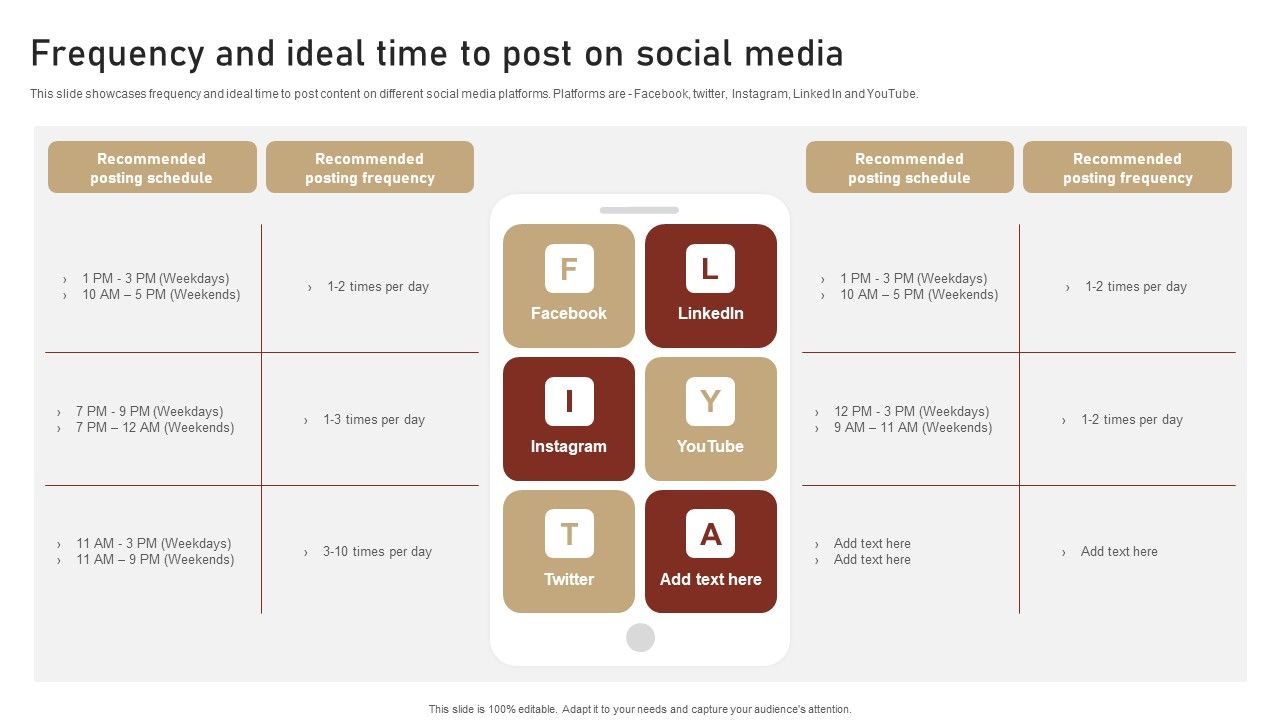 Frequency and ideal time to post on social media

This slide showcases frequency and ideal time to post content on different social media platforms. Platforms are - Facebook, twitter, Instagram, Linked In and YouTube.

| Recommended posting schedule | Recommended posting frequency |
|---|---|
| › 1 PM - 3 PM (Weekdays) › 10 AM – 5 PM (Weekends) | › 1-2 times per day |
| › 7 PM - 9 PM (Weekdays) › 7 PM – 12 AM (Weekends) | › 1-3 times per day |
| › 11 AM - 3 PM (Weekdays) › 11 AM – 9 PM (Weekends) | › 3-10 times per day |

F
Facebook

L
LinkedIn

I
Instagram

Y
YouTube

T
Twitter

A
Add text here

| Recommended posting schedule | Recommended posting frequency |
|---|---|
| › 1 PM - 3 PM (Weekdays) › 10 AM – 5 PM (Weekends) | › 1-2 times per day |
| › 12 PM - 3 PM (Weekdays) › 9 AM – 11 AM (Weekends) | › 1-2 times per day |
| › Add text here › Add text here | › Add text here |

This slide is 100% editable. Adapt it to your needs and capture your audience's attention.